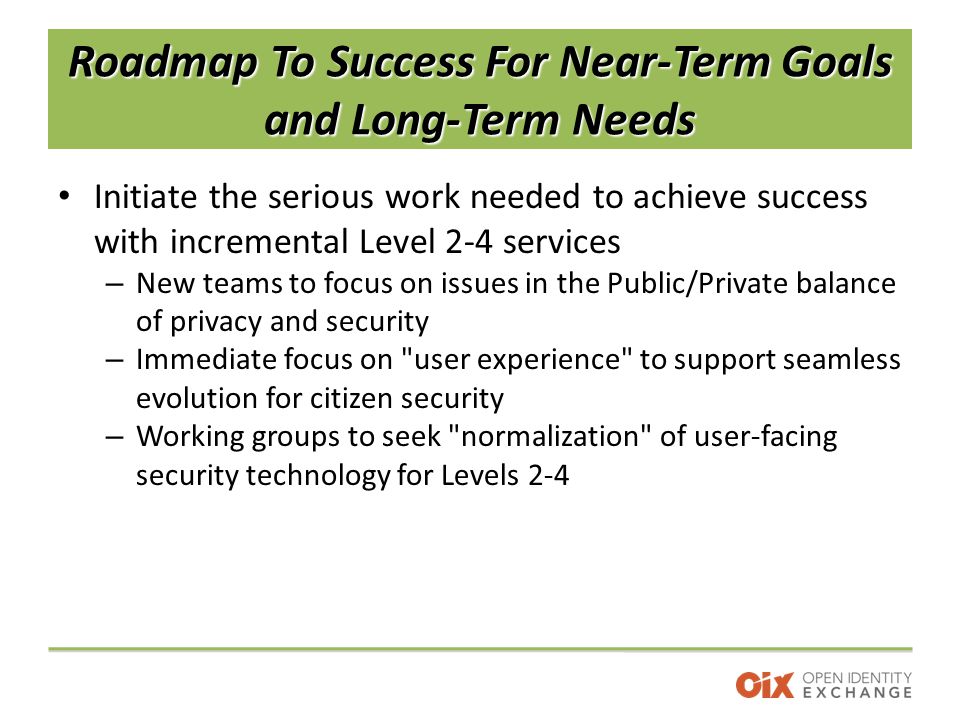 Roadmap To Success For Near-Term Goals and Long-Term Needs

• Initiate the serious work needed to achieve success with incremental Level 2-4 services
– New teams to focus on issues in the Public/Private balance of privacy and security
– Immediate focus on "user experience" to support seamless evolution for citizen security
– Working groups to seek "normalization" of user-facing security technology for Levels 2-4

OIX OPEN IDENTITY EXCHANGE